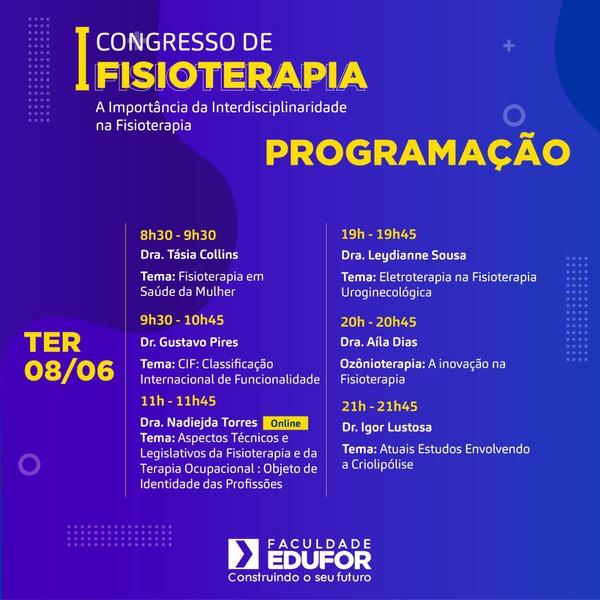 I CONGRESSO DE FISIOTERAPIA
A Importância da Interdisciplinaridade na Fisioterapia

PROGRAMAÇÃO

TER 08/06

8h30 - 9h30
Dra. Tásia Collins
Tema: Fisioterapia em Saúde da Mulher

9h30 - 10h45
Dr. Gustavo Pires
Tema: CIF: Classificação Internacional de Funcionalidade

11h - 11h45
Dra. Nadiejda Torres Online
Tema: Aspectos Técnicos e Legislativos da Fisioterapia e da Terapia Ocupacional : Objeto de Identidade das Profissões

19h - 19h45
Dra. Leydianne Sousa
Tema: Eletroterapia na Fisioterapia Uroginecológica

20h - 20h45
Dra. Aíla Dias
Ozônioterapia: A inovação na Fisioterapia

21h - 21h45
Dr. Igor Lustosa
Tema: Atuais Estudos Envolvendo a Criolipólise

FACULDADE EDUFOR
Construindo o seu futuro